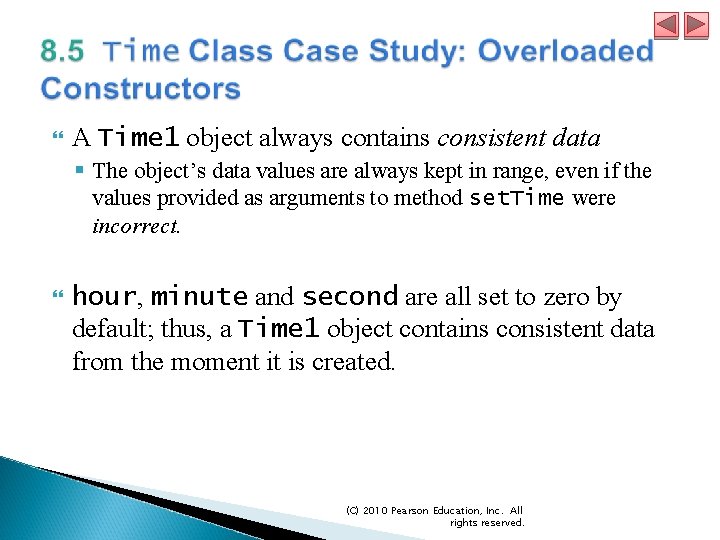 8.5 Time Class Case Study: Overloaded Constructors

A Time1 object always contains consistent data

The object's data values are always kept in range, even if the values provided as arguments to method setTime were incorrect.

hour, minute and second are all set to zero by default; thus, a Time1 object contains consistent data from the moment it is created.

(C) 2010 Pearson Education, Inc. All rights reserved.